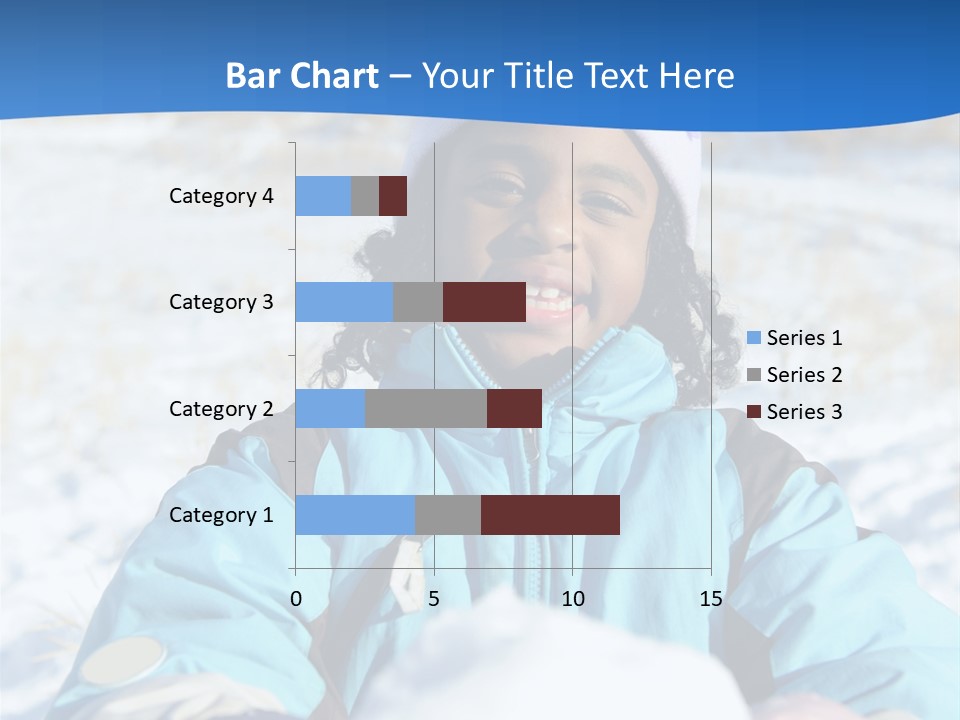 Bar Chart – Your Title Text Here

Category 4
Category 3
Category 2
Category 1

0
5
10
15

Series 1
Series 2
Series 3